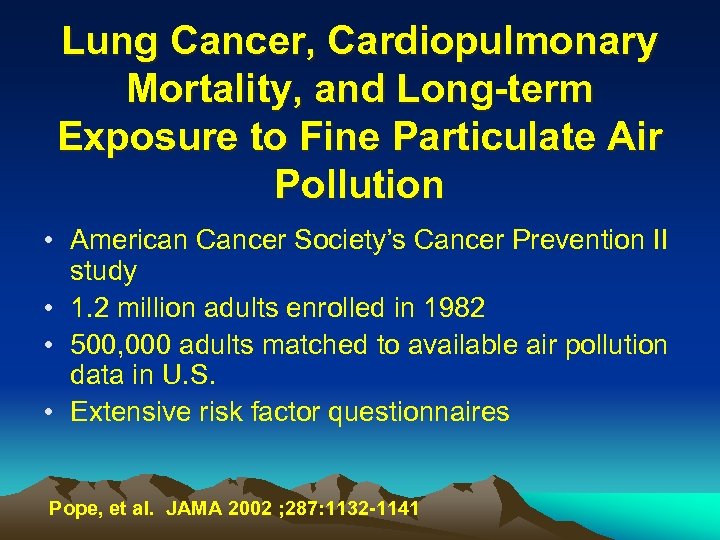 Lung Cancer, Cardiopulmonary Mortality, and Long-term Exposure to Fine Particulate Air Pollution

• American Cancer Society's Cancer Prevention II study
• 1.2 million adults enrolled in 1982
• 500,000 adults matched to available air pollution data in U.S.
• Extensive risk factor questionnaires

Pope, et al. JAMA 2002 ;287:1132-1141